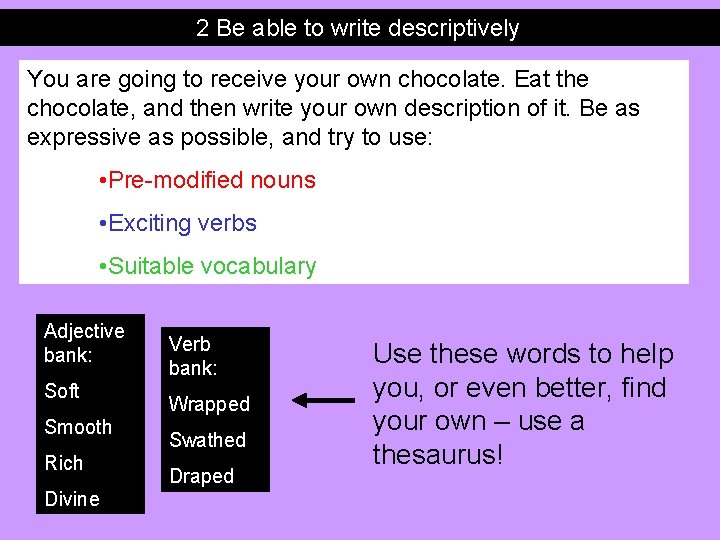 2 Be able to write descriptively

You are going to receive your own chocolate. Eat the chocolate, and then write your own description of it. Be as expressive as possible, and try to use:

•Pre-modified nouns

•Exciting verbs

•Suitable vocabulary

Adjective bank:

Soft

Smooth

Rich

Divine

Verb bank:

Wrapped

Swathed

Draped

Use these words to help you, or even better, find your own – use a thesaurus!